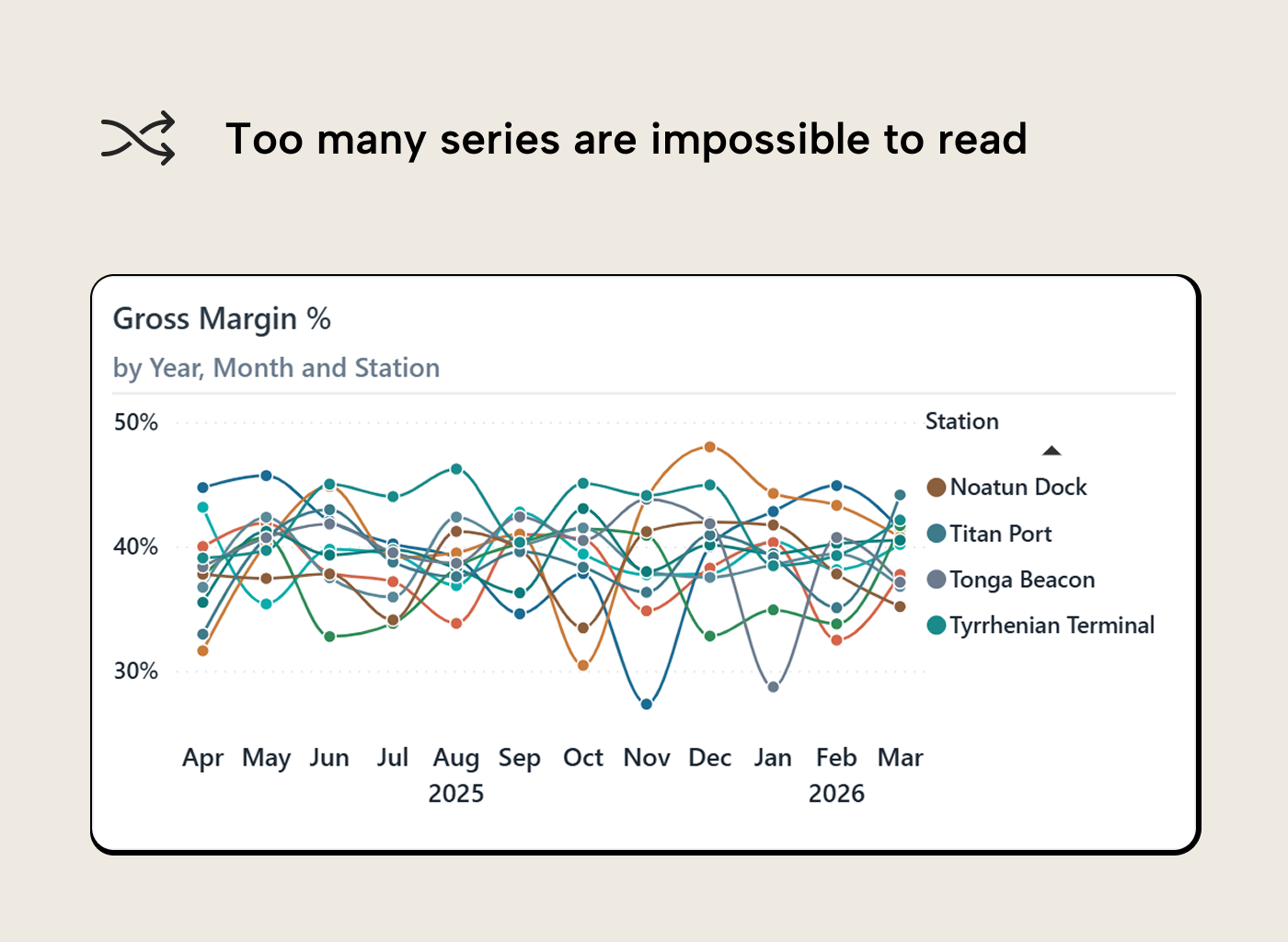 Too many series are impossible to read

Gross Margin %

by Year, Month and Station

50%

40%

30%

Apr May Jun Jul Aug Sep Oct Nov Dec Jan Feb Mar

2025 2026

Station

Noatun Dock

Titan Port

Tonga Beacon

Tyrrhenian Terminal